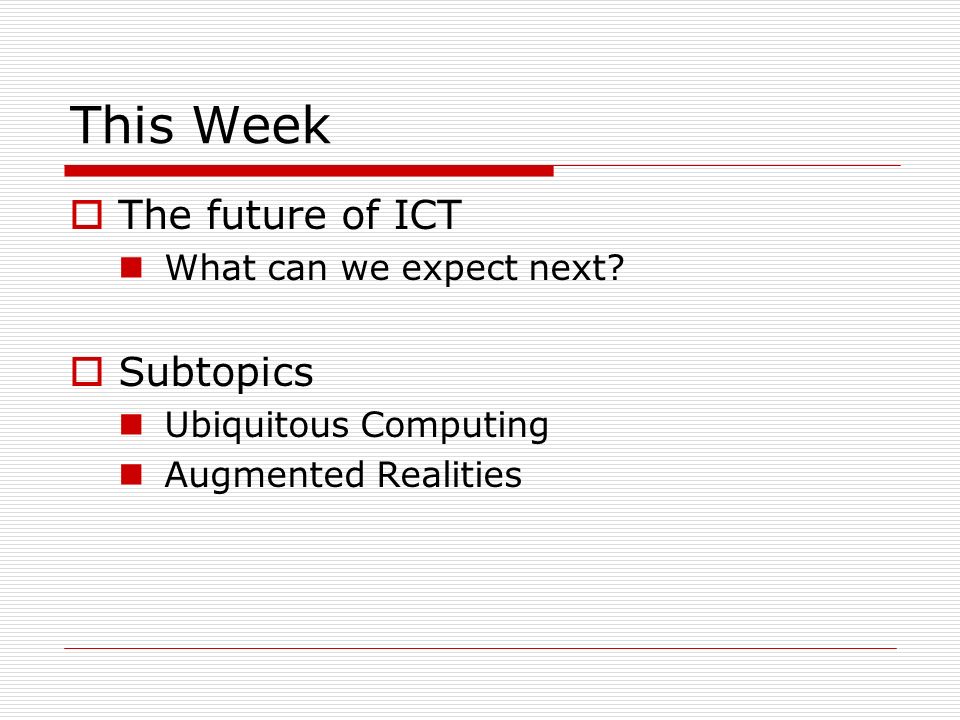 This Week

The future of ICT
What can we expect next?

Subtopics
Ubiquitous Computing
Augmented Realities